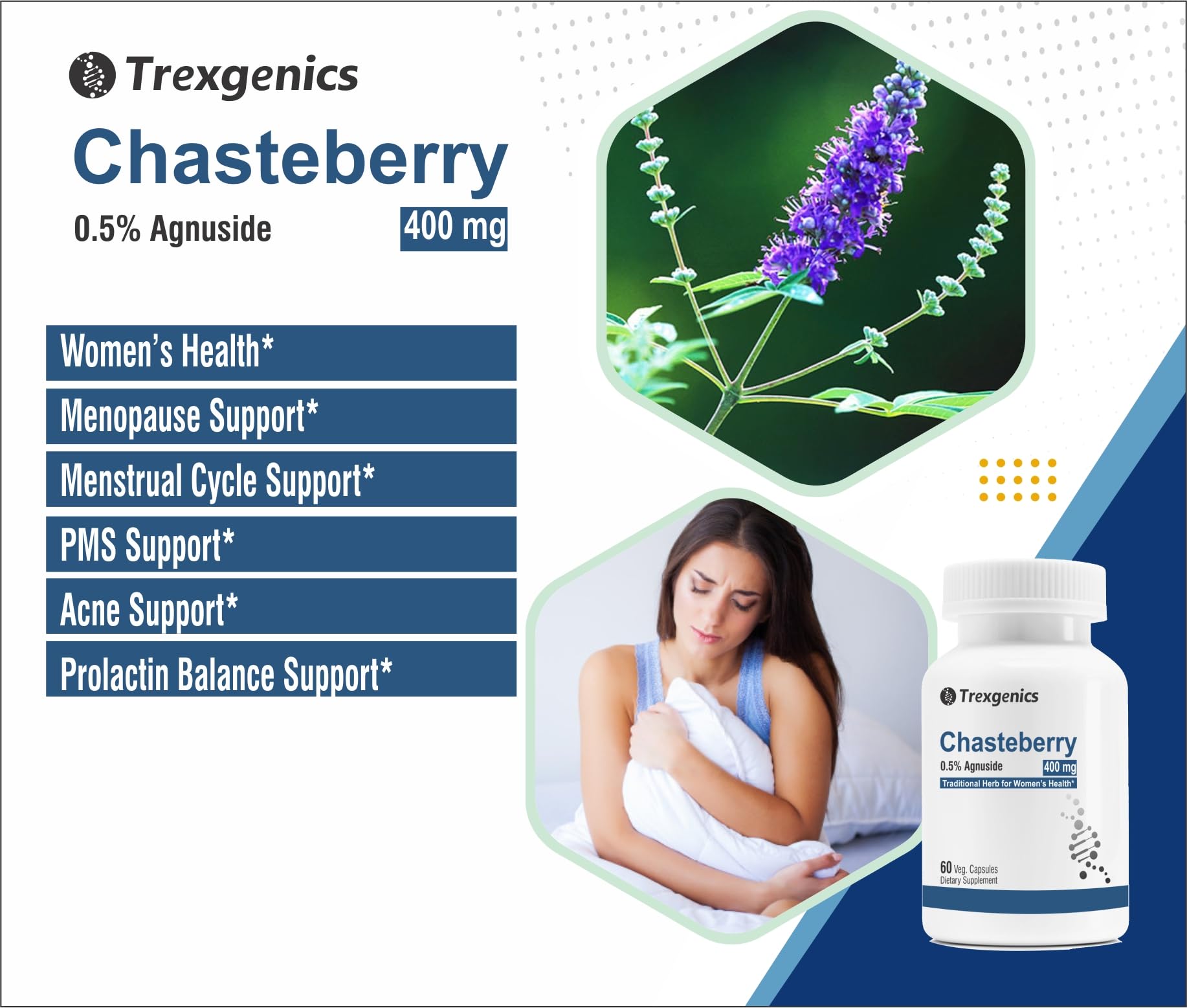 Trexgenics

Chasteberry

0.5% Agnuside 400 mg

Women's Health*

Menopause Support*

Menstrual Cycle Support*

PMS Support*

Acne Support*

Prolactin Balance Support*

Trexgenics

Chasteberry

0.5% Agnuside 400 mg

Traditional Herb for Women's Health*

60 Veg. Capsules
Dietary Supplement